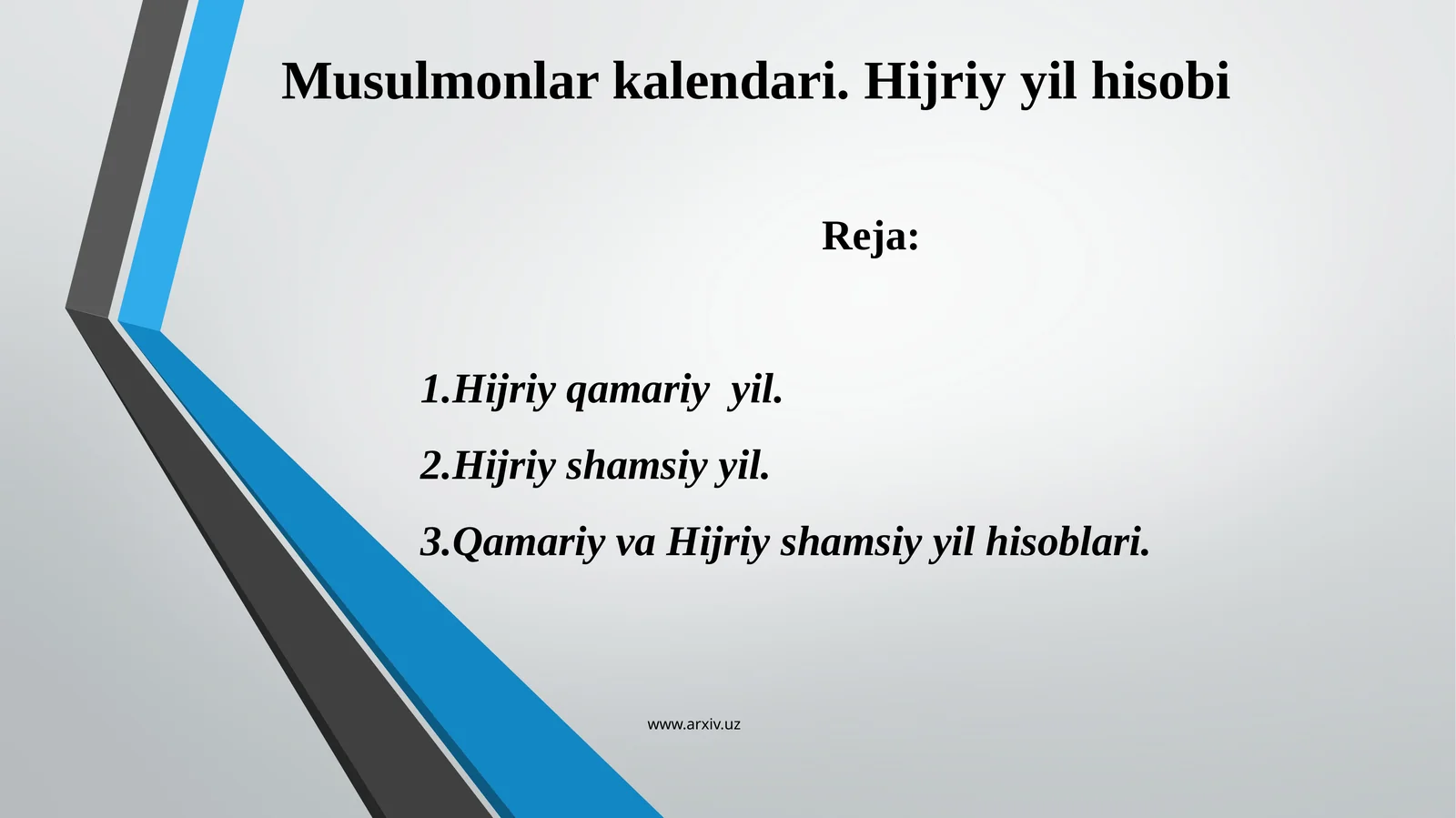 Musulmonlar kalendari. Hijriy yil hisobi

Reja:

1.Hijriy qamariy  yil.

2.Hijriy shamsiy yil.

3.Qamariy va Hijriy shamsiy yil hisoblari.

www.arxiv.uz